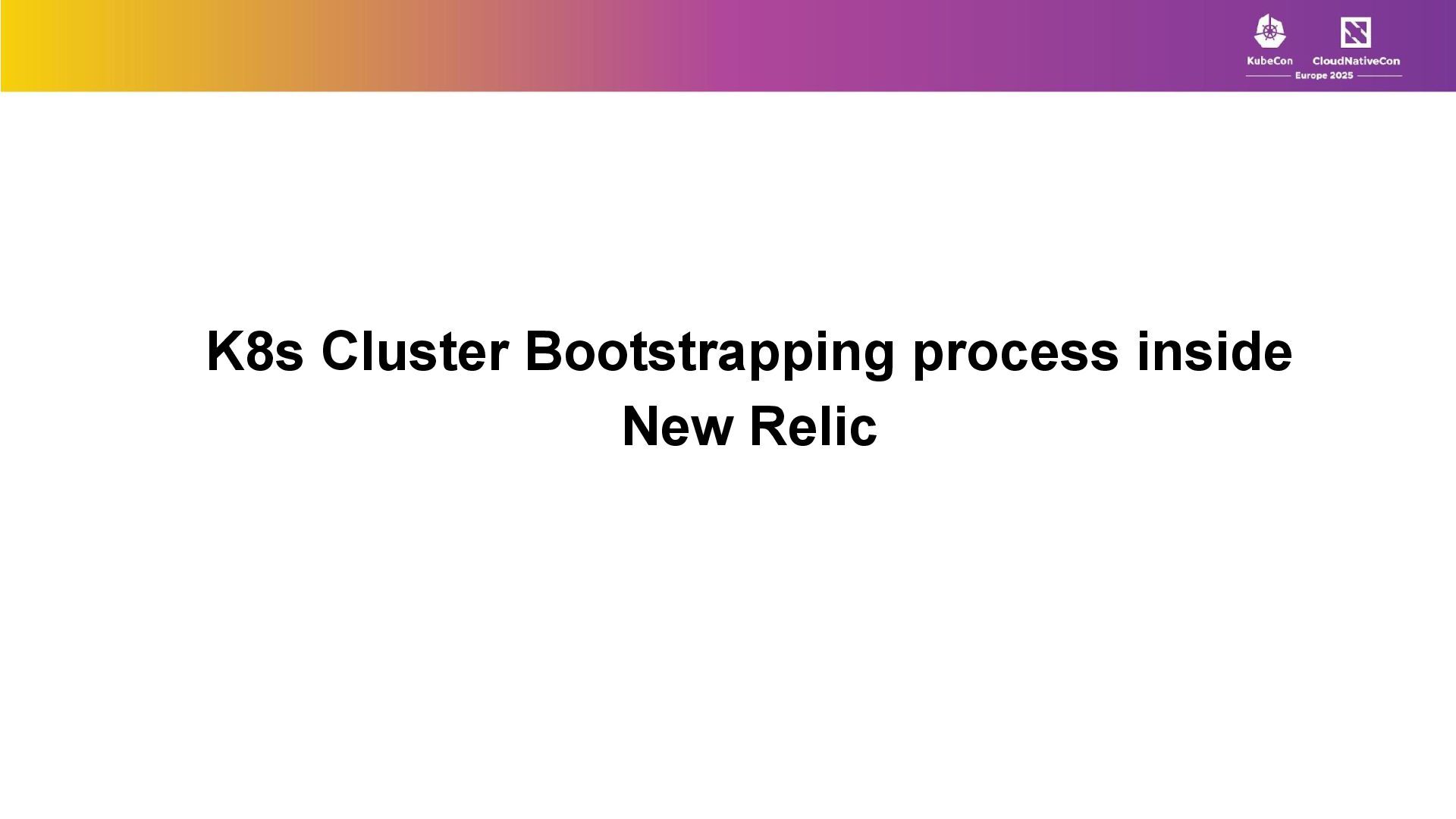 KubeCon CloudNativeCon
Europe 2025

K8s Cluster Bootstrapping process inside New Relic